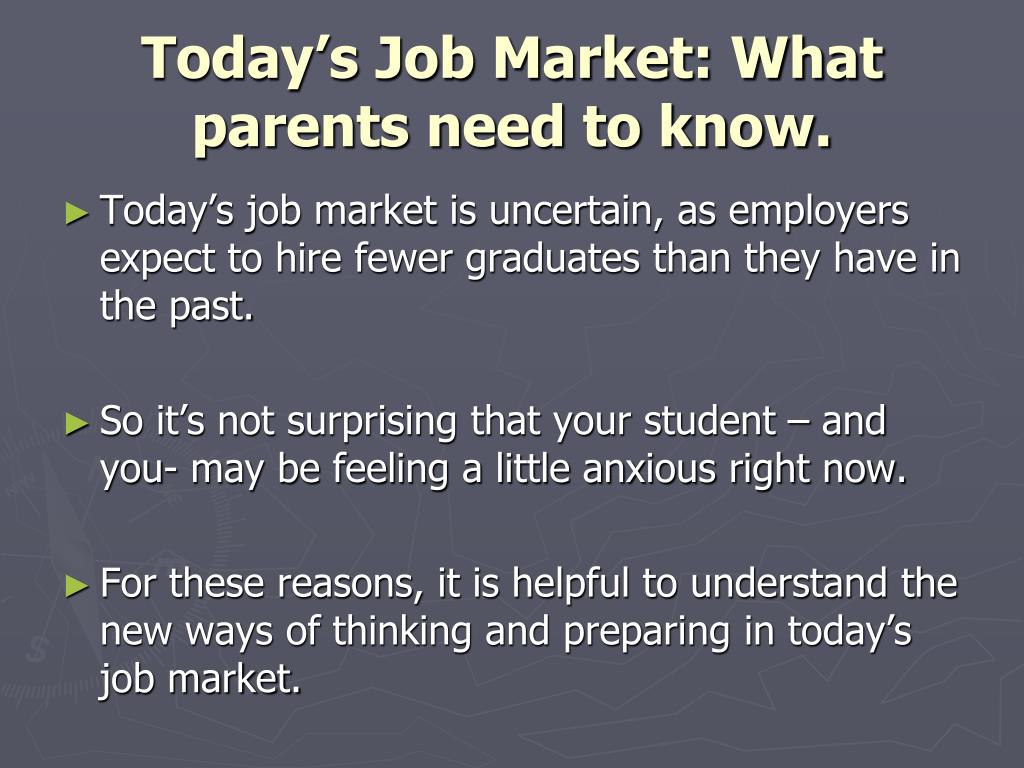 Today’s Job Market: What parents need to know.

► Today’s job market is uncertain, as employers expect to hire fewer graduates than they have in the past.

► So it’s not surprising that your student – and you- may be feeling a little anxious right now.

► For these reasons, it is helpful to understand the new ways of thinking and preparing in today’s job market.